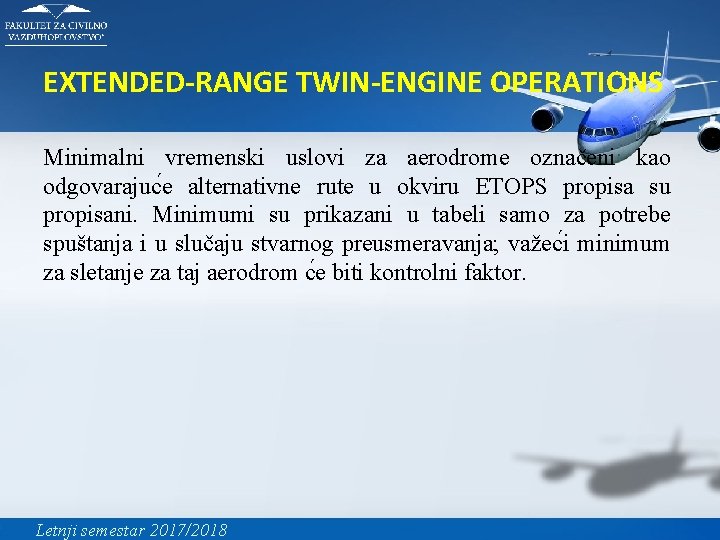 FAKULTET ZA CIVILNO VAZDUHOPLOVSTVO

EXTENDED-RANGE TWIN-ENGINE OPERATIONS

Minimalni vremenski uslovi za aerodrome označeni kao odgovarajuće alternativne rute u okviru ETOPS propisa su propisani. Minimumi su prikazani u tabeli samo za potrebe spuštanja i u slučaju stvarnog preusmeravanja; važeći minimum za sletanje za taj aerodrom će biti kontrolni faktor.

Letnji semestar 2017/2018